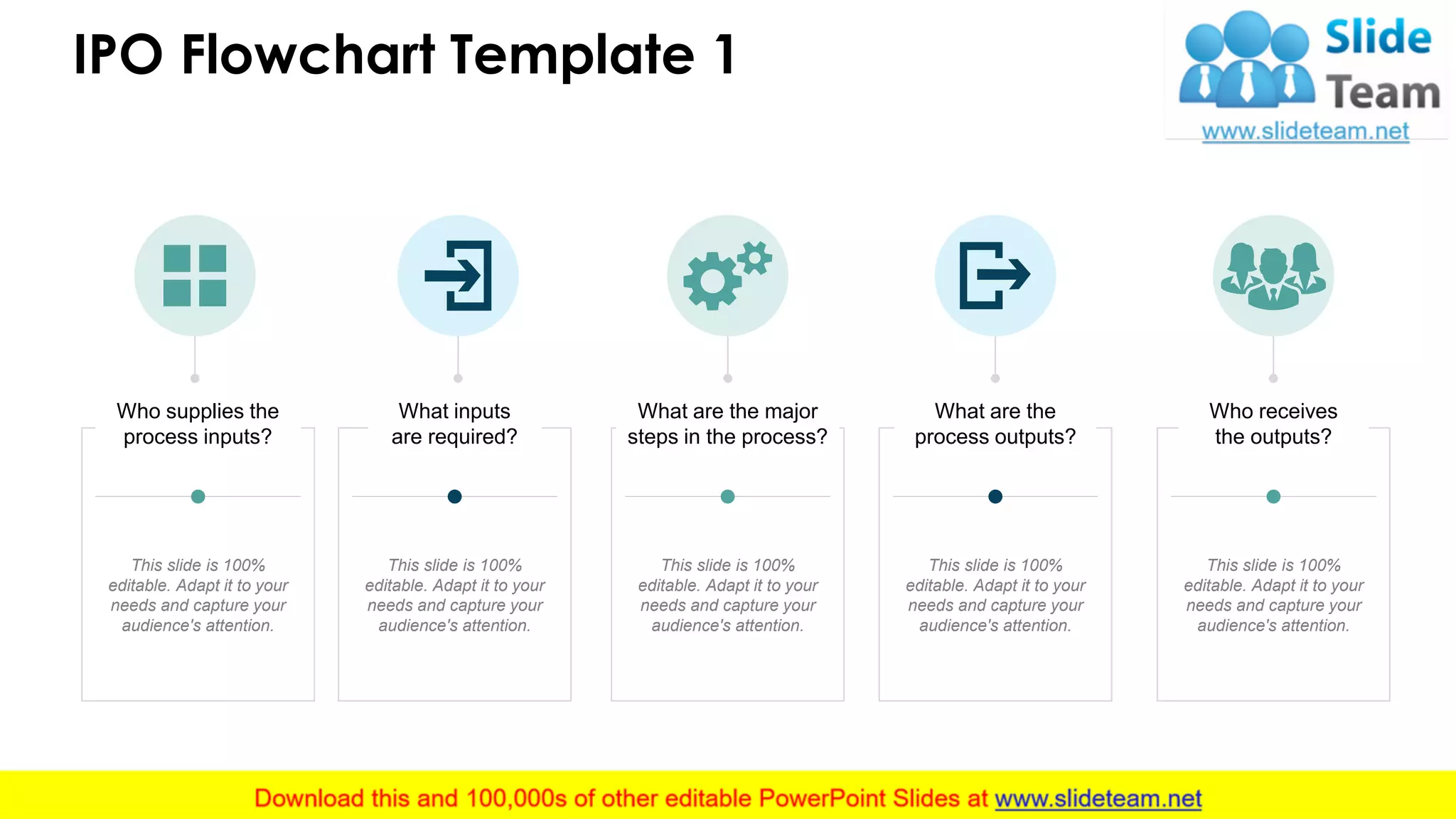 IPO Flowchart Template 1

Slide Team
www.slideteam.net

Who supplies the process inputs?

This slide is 100% editable. Adapt it to your needs and capture your audience's attention.

What inputs are required?

This slide is 100% editable. Adapt it to your needs and capture your audience's attention.

What are the major steps in the process?

This slide is 100% editable. Adapt it to your needs and capture your audience's attention.

What are the process outputs?

This slide is 100% editable. Adapt it to your needs and capture your audience's attention.

Who receives the outputs?

This slide is 100% editable. Adapt it to your needs and capture your audience's attention.

Download this and 100,000s of other editable PowerPoint Slides at www.slideteam.net